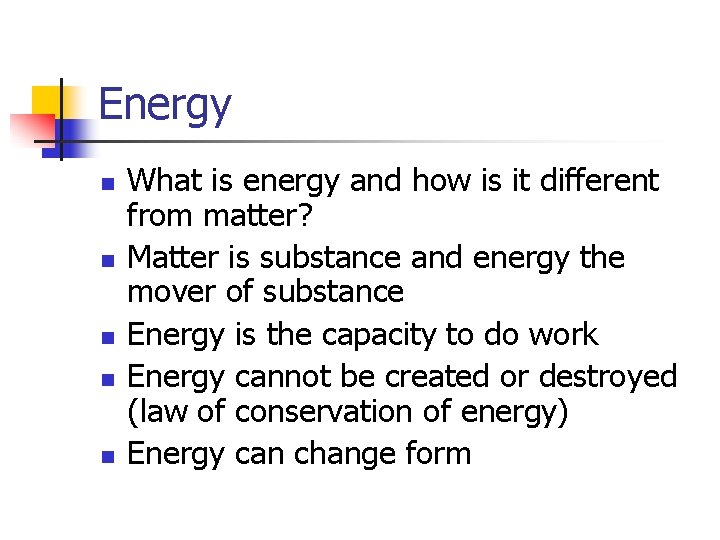 Energy

- What is energy and how is it different from matter?
- Matter is substance and energy the mover of substance
- Energy is the capacity to do work
- Energy cannot be created or destroyed (law of conservation of energy)
- Energy can change form